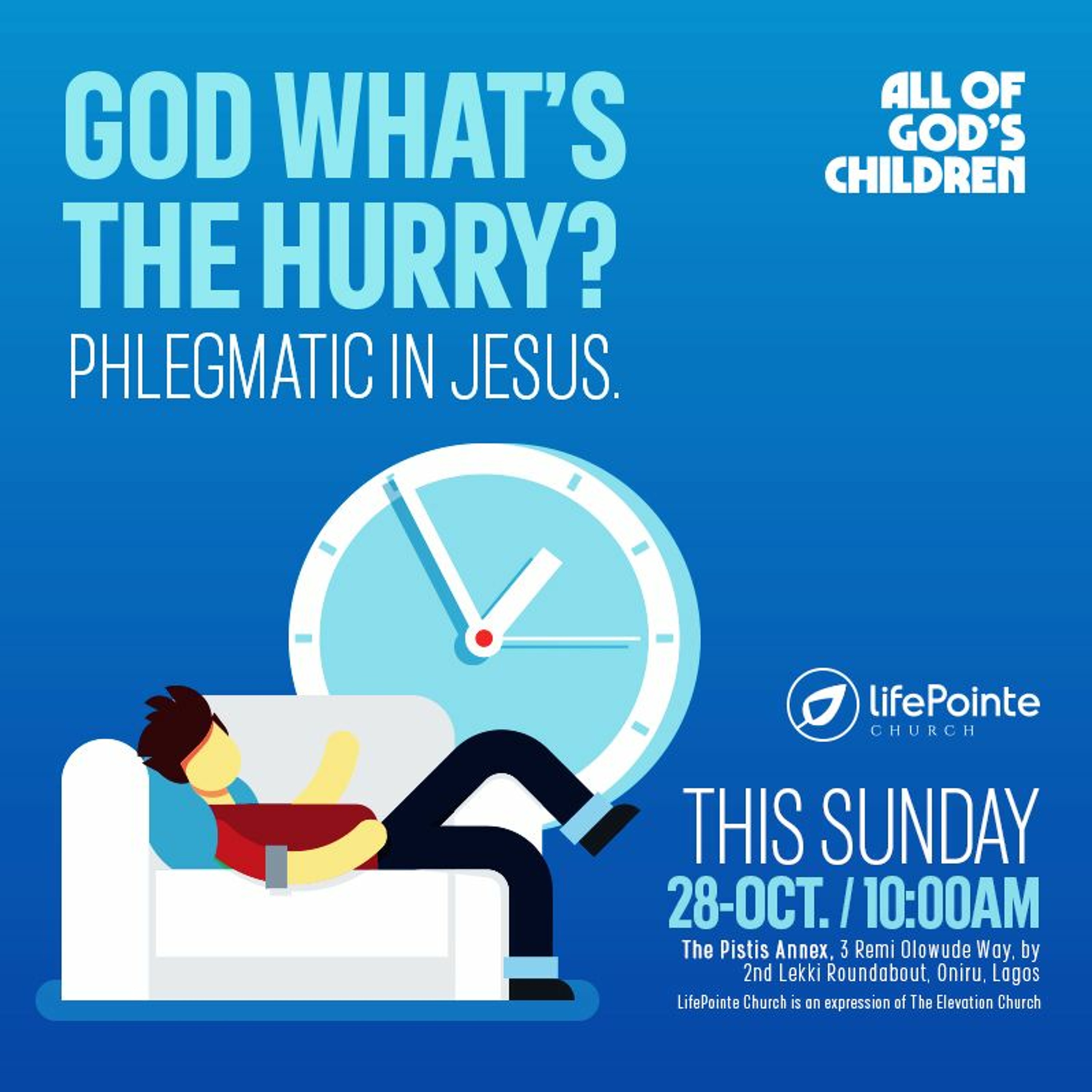 GOD WHAT'S THE HURRY?
PHLEGMATIC IN JESUS.

ALL OF GOD'S CHILDREN

lifePointe
CHURCH

THIS SUNDAY
28-OCT. / 10:00AM

The Pistis Annex, 3 Remi Olowude Way, by 2nd Lekki Roundabout, Oniru, Lagos

LifePointe Church is an expression of The Elevation Church